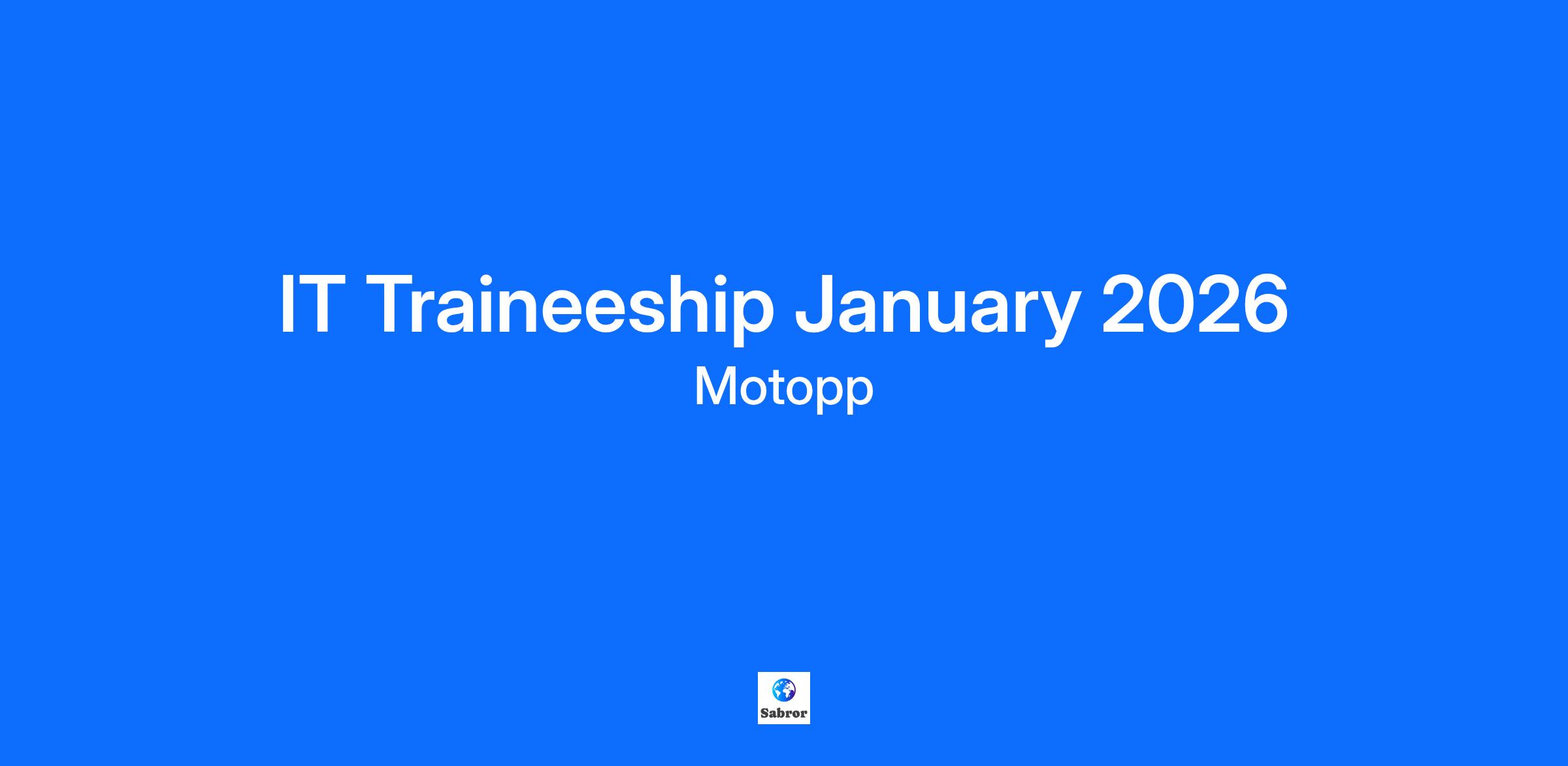 IT Traineeship January 2026
Motopp

Sabror